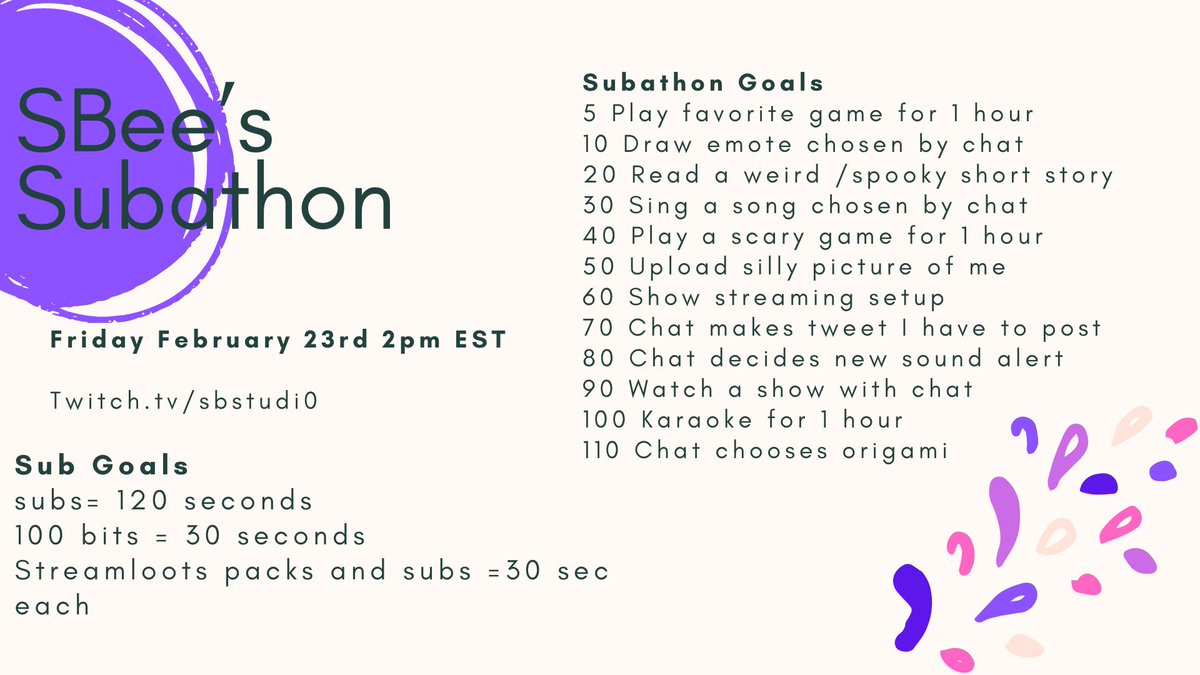 SBee's Subathon

Friday February 23rd 2pm EST

Twitch.tv/sbstudi0

Sub Goals
subs= 120 seconds
100 bits = 30 seconds
Streamloots packs and subs =30 sec each

Subathon Goals
5 Play favorite game for 1 hour
10 Draw emote chosen by chat
20 Read a weird /spooky short story
30 Sing a song chosen by chat
40 Play a scary game for 1 hour
50 Upload silly picture of me
60 Show streaming setup
70 Chat makes tweet I have to post
80 Chat decides new sound alert
90 Watch a show with chat
100 Karaoke for 1 hour
110 Chat chooses origami